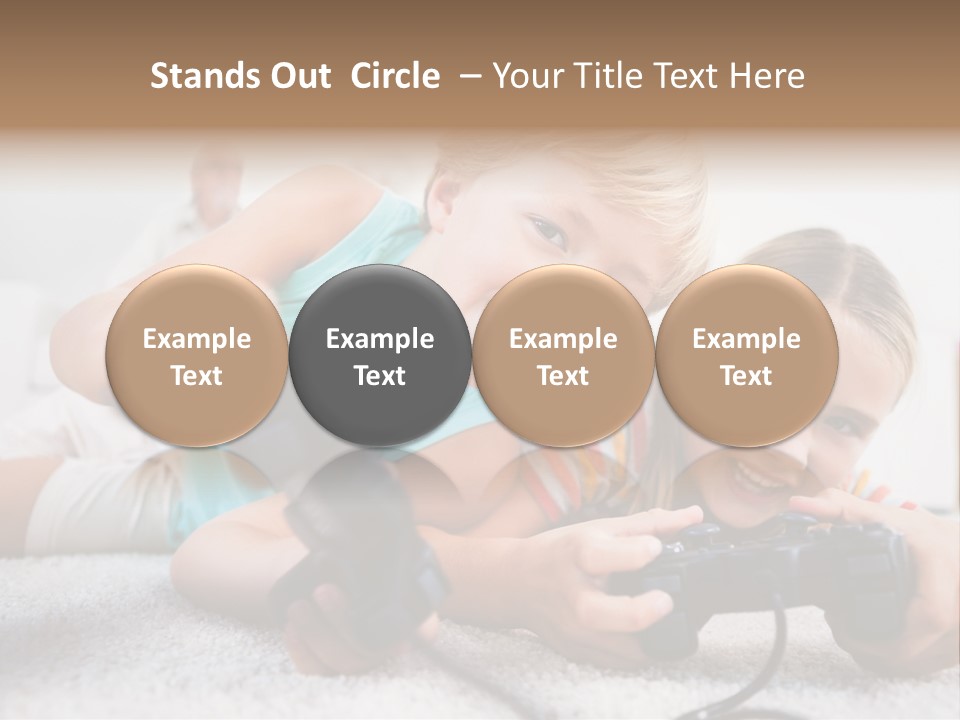 Stands Out Circle – Your Title Text Here

Example Text

Example Text

Example Text

Example Text